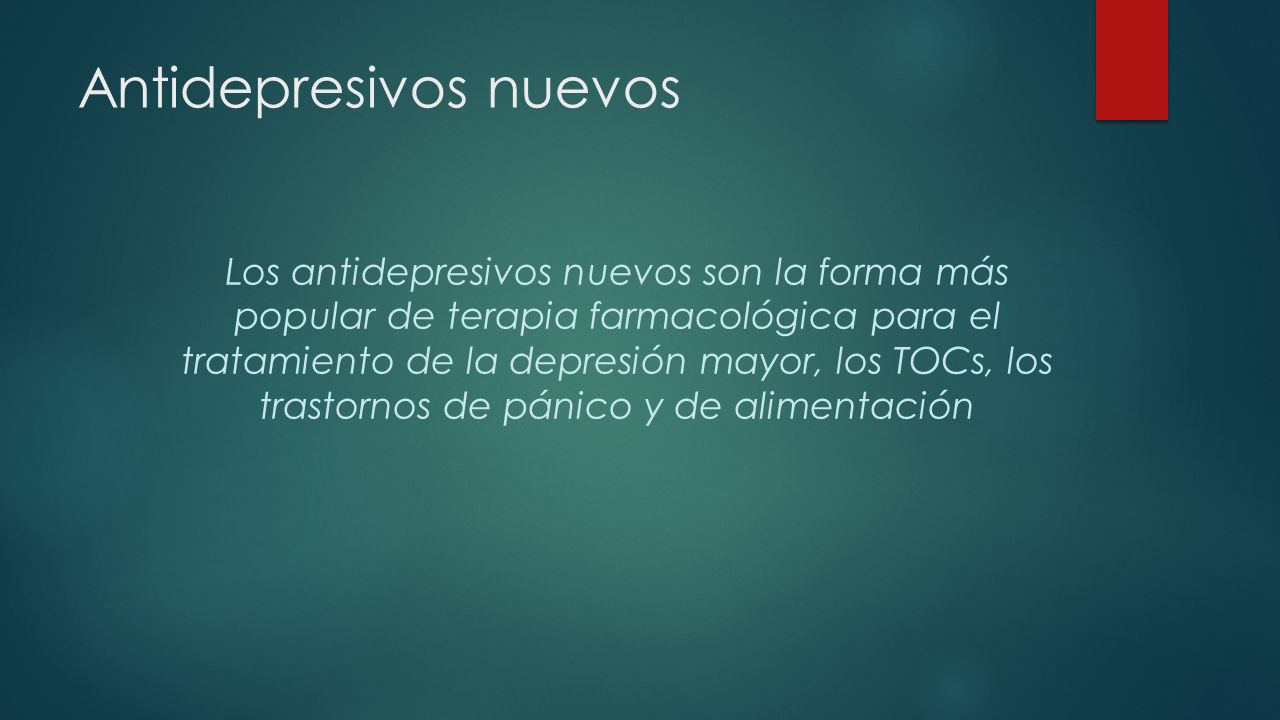 Antidepresivos nuevos

Los antidepresivos nuevos son la forma más popular de terapia farmacológica para el tratamiento de la depresión mayor, los TOCs, los trastornos de pánico y de alimentación